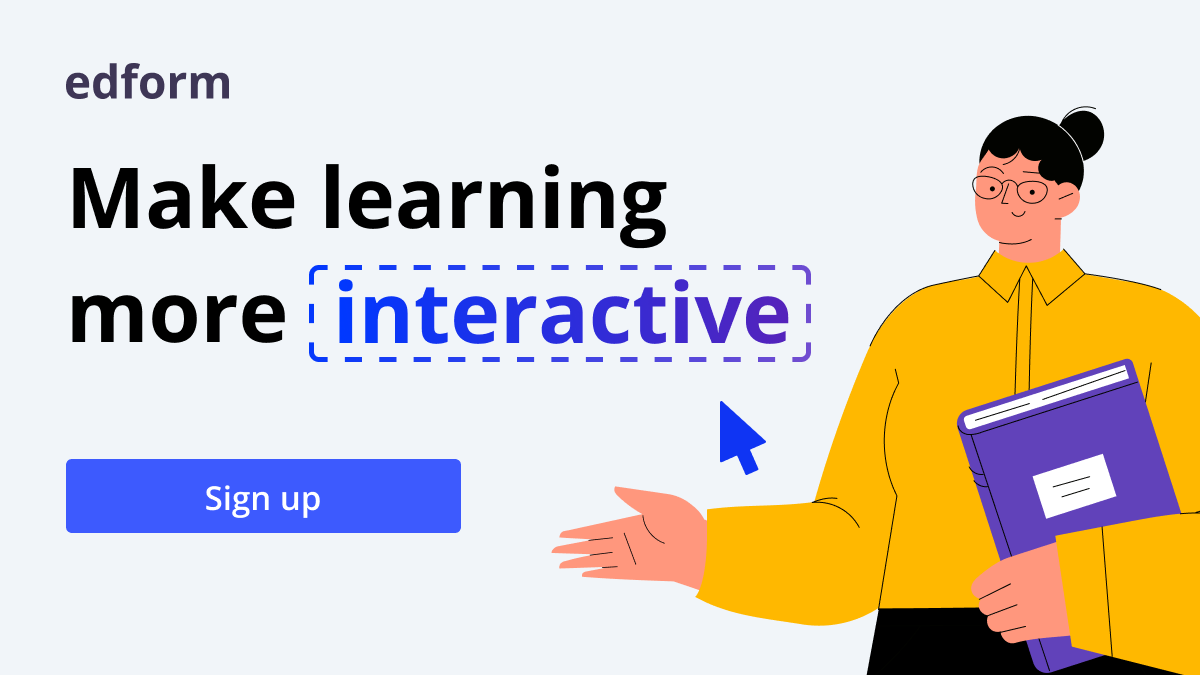 edform

Make learning more interactive

Sign up